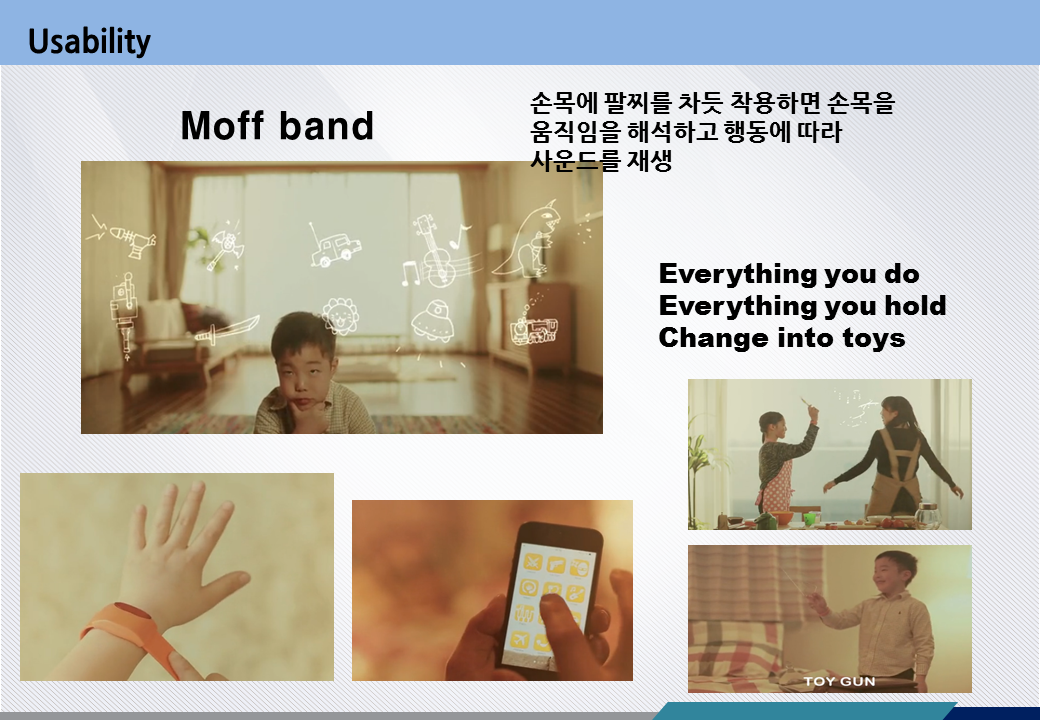 Usability

Moff band

손목에 팔찌를 차듯 착용하면 손목을 움직임을 해석하고 행동에 따라 사운드를 재생

Everything you do
Everything you hold
Change into toys

TOY GUN